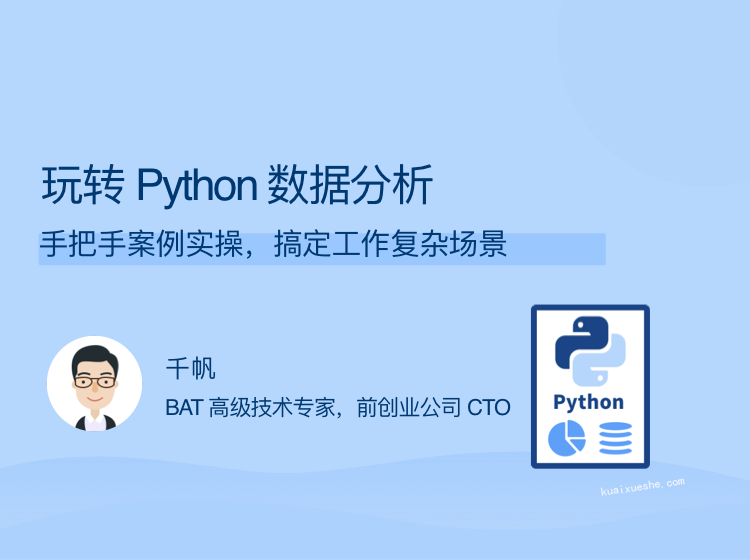 玩转 Python 数据分析

手把手案例实操，搞定工作复杂场景

千帆

BAT 高级技术专家，前创业公司 CTO

Python

kuaixueshe.com